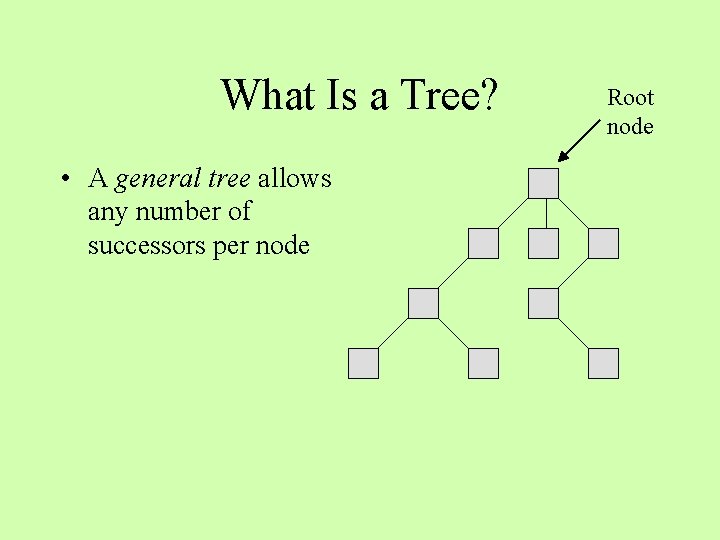 What Is a Tree?

Root node

• A general tree allows any number of successors per node